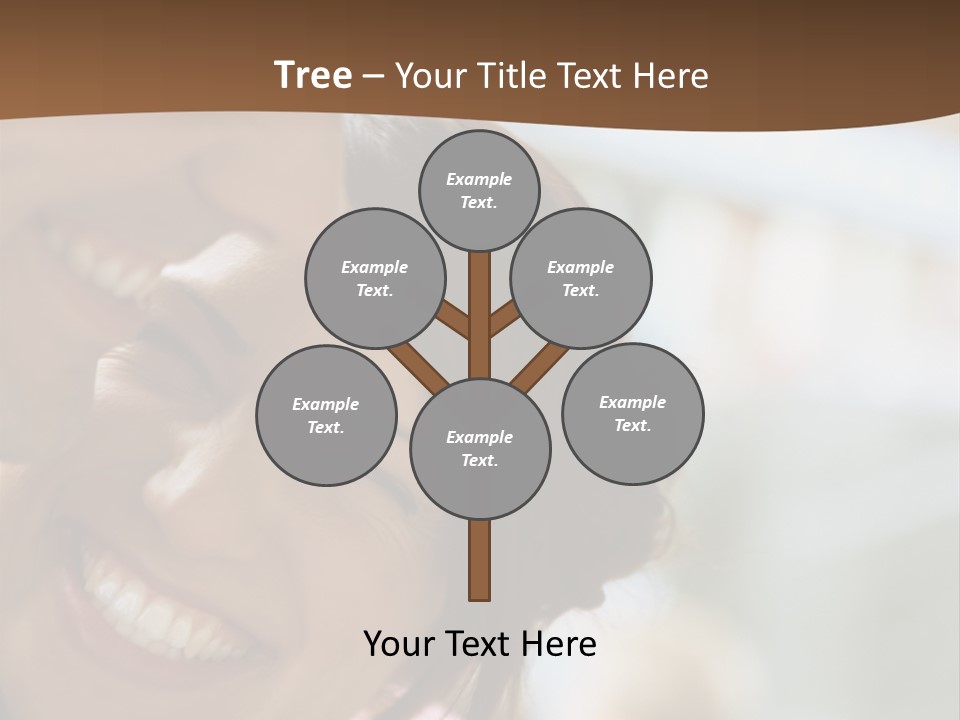 Tree – Your Title Text Here

Example Text.

Example Text.

Example Text.

Example Text.

Example Text.

Example Text.

Your Text Here